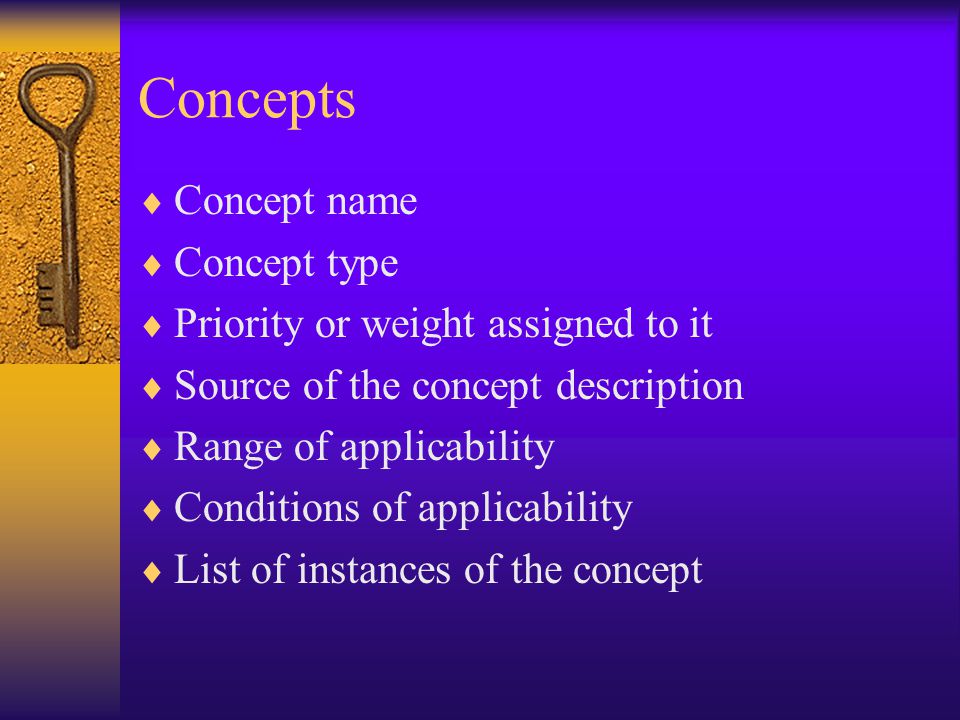 Concepts

♦ Concept name
♦ Concept type
♦ Priority or weight assigned to it
♦ Source of the concept description
♦ Range of applicability
♦ Conditions of applicability
♦ List of instances of the concept